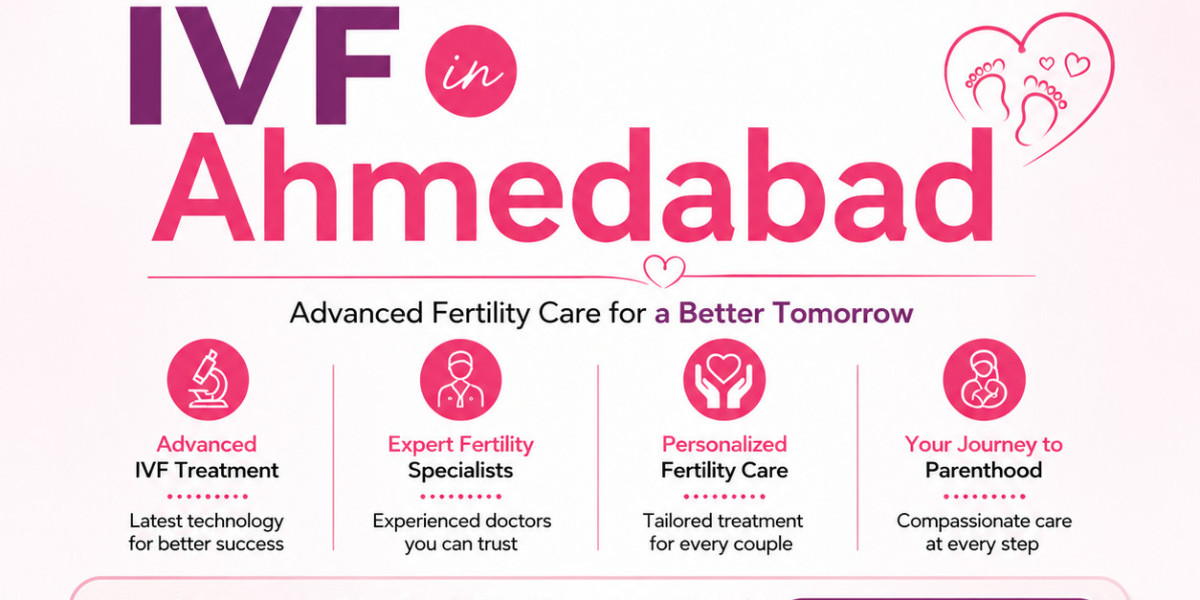 IVF in Ahmedabad

Advanced Fertility Care for a Better Tomorrow

Advanced IVF Treatment

Latest technology for better success

Expert Fertility Specialists

Experienced doctors you can trust

Personalized Fertility Care

Tailored treatment for every couple

Your Journey to Parenthood

Compassionate care at every step